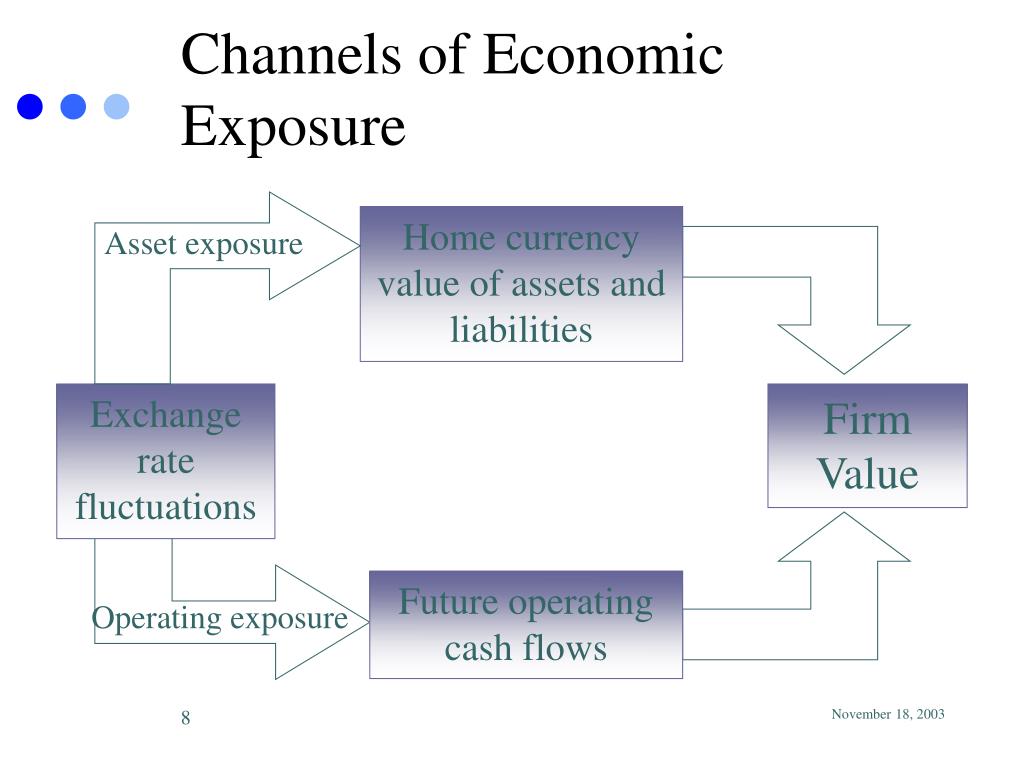 Channels of Economic Exposure

Asset exposure

Home currency value of assets and liabilities

Exchange rate fluctuations

Firm Value

Operating exposure

Future operating cash flows

8

November 18, 2003